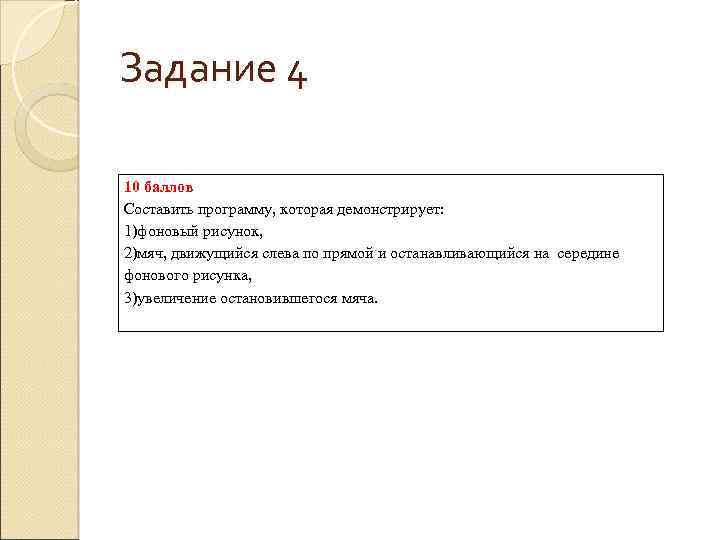 Задание 4

10 баллов
Составить программу, которая демонстрирует:
1)фоновый рисунок,
2)мяч, движущийся слева по прямой и останавливающийся на середине фонового рисунка,
3)увеличение остановившегося мяча.